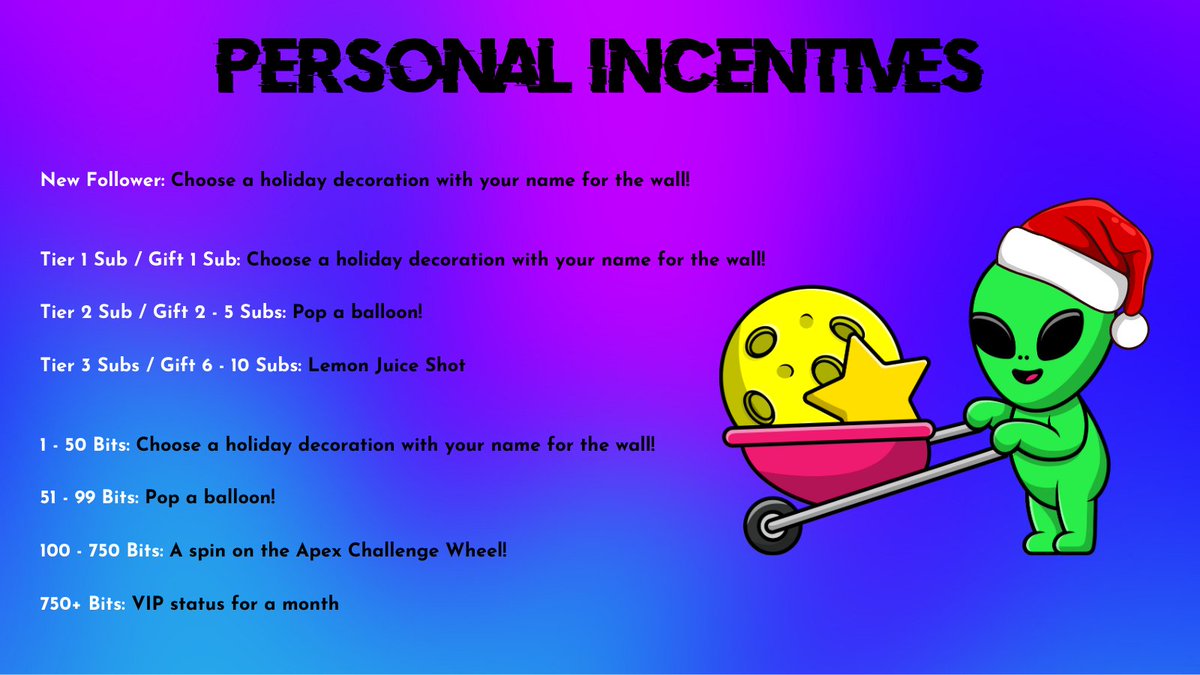 PERSONAL INCENTIVES

New Follower: Choose a holiday decoration with your name for the wall!

Tier 1 Sub / Gift 1 Sub: Choose a holiday decoration with your name for the wall!

Tier 2 Sub / Gift 2 - 5 Subs: Pop a balloon!

Tier 3 Subs / Gift 6 - 10 Subs: Lemon Juice Shot

1 - 50 Bits: Choose a holiday decoration with your name for the wall!

51 - 99 Bits: Pop a balloon!

100 - 750 Bits: A spin on the Apex Challenge Wheel!

750+ Bits: VIP status for a month